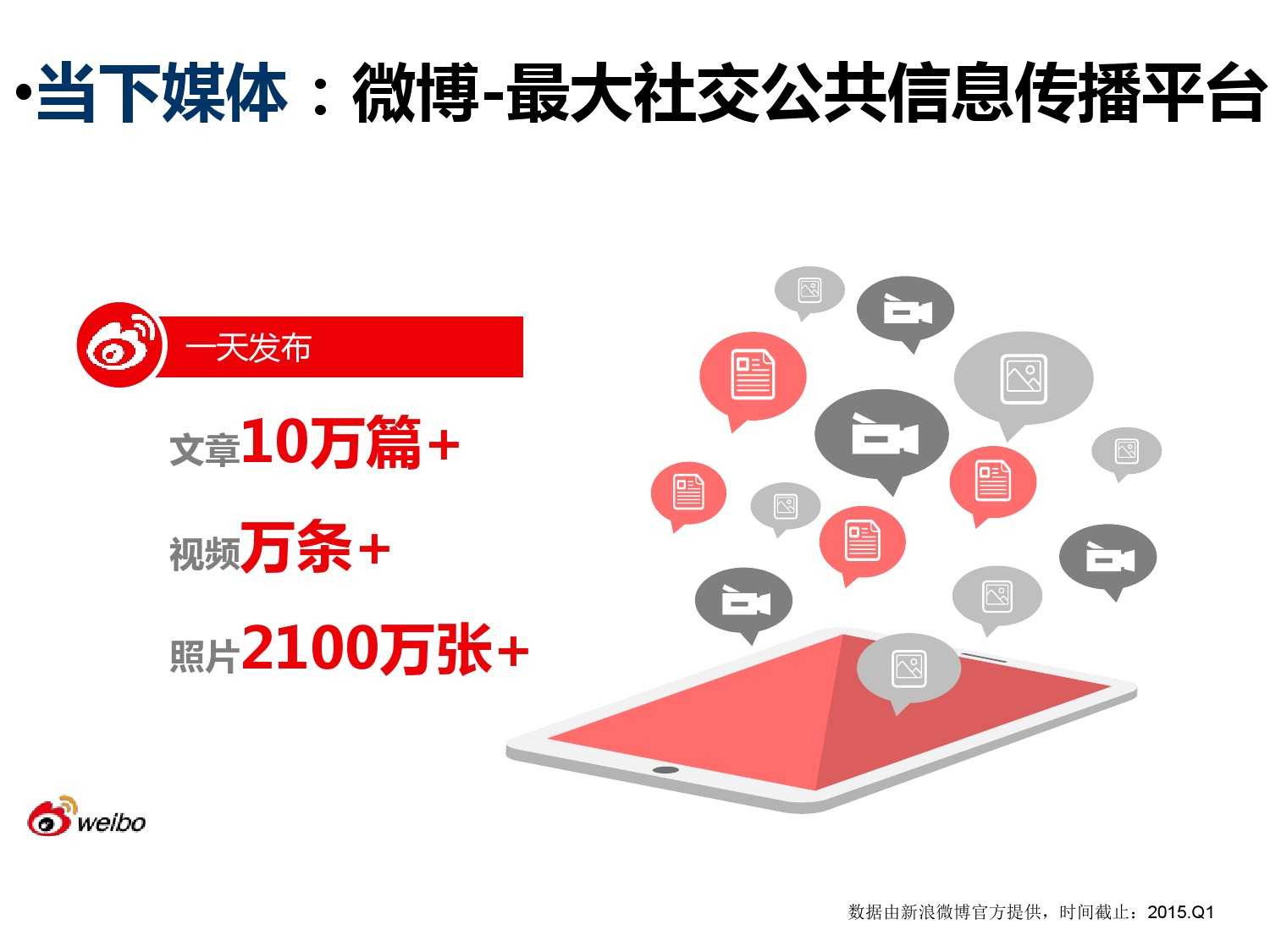 •当下媒体：微博-最大社交公共信息传播平台

一天发布

文章10万篇+

视频万条+

照片2100万张+

weibo

数据由新浪微博官方提供，时间截止：2015.Q1